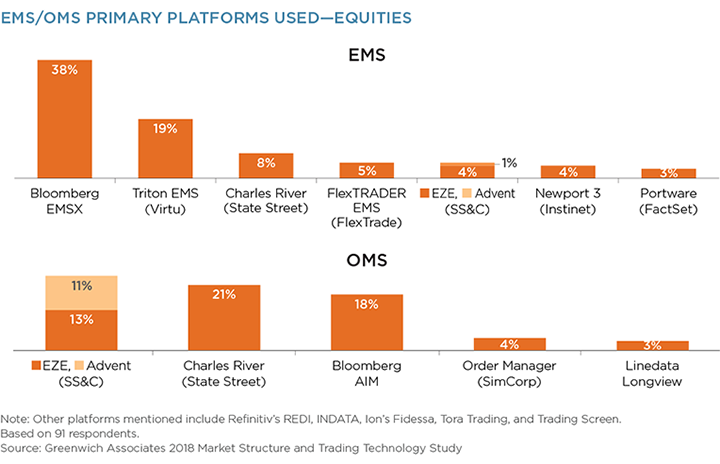 EMS/OMS PRIMARY PLATFORMS USED—EQUITIES

EMS

38%

19%

8%

5%

4%

1%

4%

3%

Bloomberg EMSX

Triton EMS (Virtu)

Charles River (State Street)

FlexTRADER EMS (FlexTrade)

EZE, Advent (SS&C)

Newport 3 (Instinet)

Portware (FactSet)

OMS

11%

13%

21%

18%

4%

3%

EZE, Advent (SS&C)

Charles River (State Street)

Bloomberg AIM

Order Manager (SimCorp)

Linedata Longview

Note: Other platforms mentioned include Refinitiv's REDI, INDATA, Ion's Fidessa, Tora Trading, and Trading Screen.
Based on 91 respondents.
Source: Greenwich Associates 2018 Market Structure and Trading Technology Study